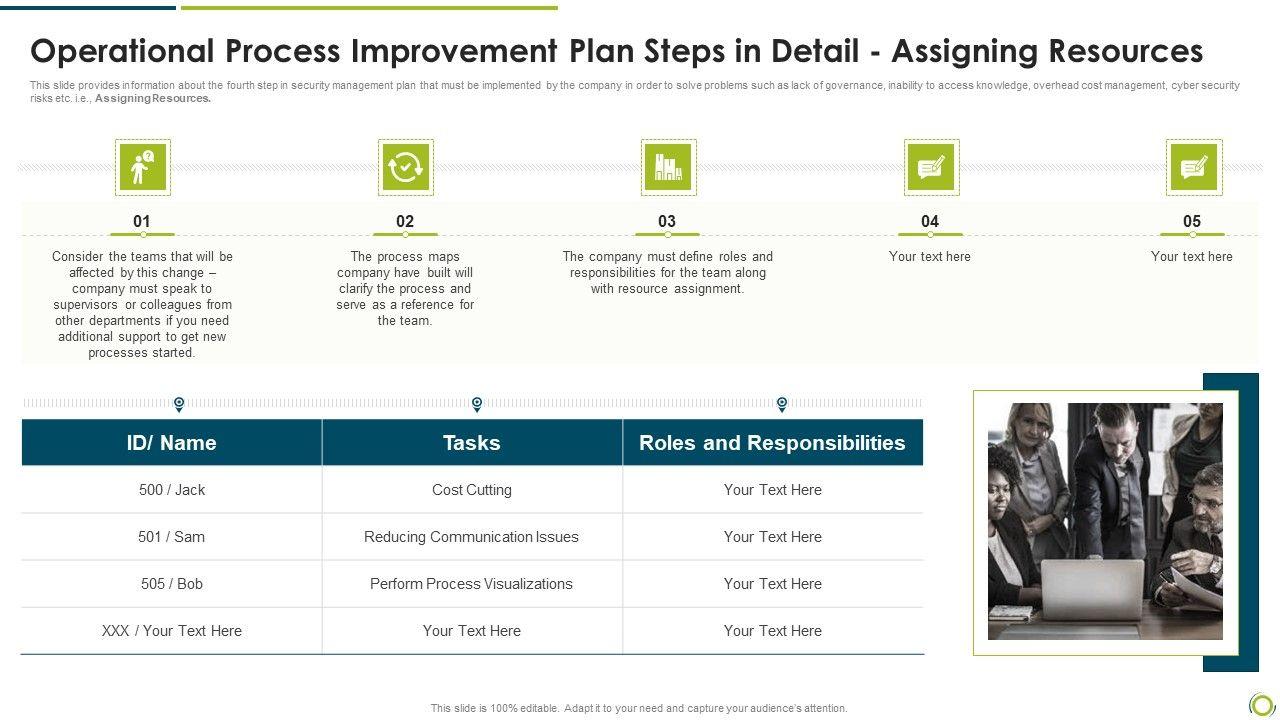 Operational Process Improvement Plan Steps in Detail - Assigning Resources

This slide provides information about the fourth step in security management plan that must be implemented by the company in order to solve problems such as lack of governance, inability to access knowledge, overhead cost management, cyber security risks etc. i.e., Assigning Resources.

01
Consider the teams that will be affected by this change – company must speak to supervisors or colleagues from other departments if you need additional support to get new processes started.

02
The process maps company have built will clarify the process and serve as a reference for the team.

03
The company must define roles and responsibilities for the team along with resource assignment.

04
Your text here

05
Your text here

| ID/ Name | Tasks | Roles and Responsibilities |
|---|---|---|
| 500 / Jack | Cost Cutting | Your Text Here |
| 501 / Sam | Reducing Communication Issues | Your Text Here |
| 505 / Bob | Perform Process Visualizations | Your Text Here |
| XXX / Your Text Here | Your Text Here | Your Text Here |

This slide is 100% editable. Adapt it to your need and capture your audience's attention.